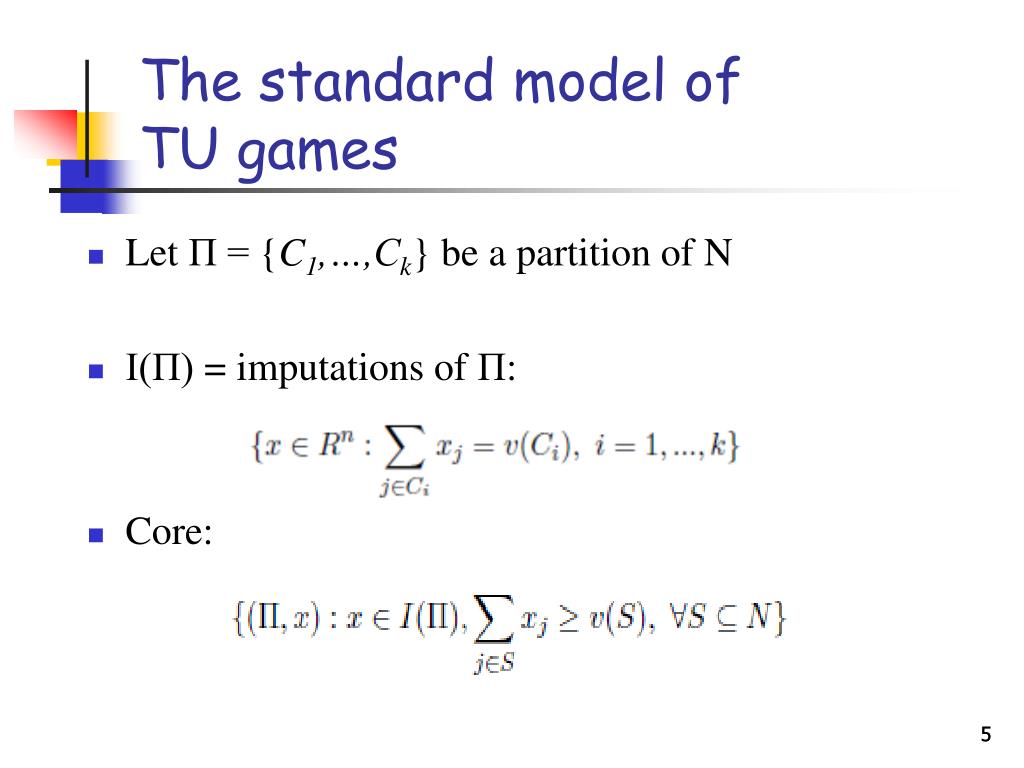 The standard model of TU games

Let $\Pi = \{C_1, \ldots, C_k\}$ be a partition of N

I($\Pi$) = imputations of $\Pi$:

$\{x \in R^n : \sum_{j \in C_i} x_j = v(C_i),\ i = 1, ..., k\}$

Core:

$\{(\Pi, x) : x \in I(\Pi), \sum_{j \in S} x_j \geq v(S),\ \forall S \subseteq N\}$

5